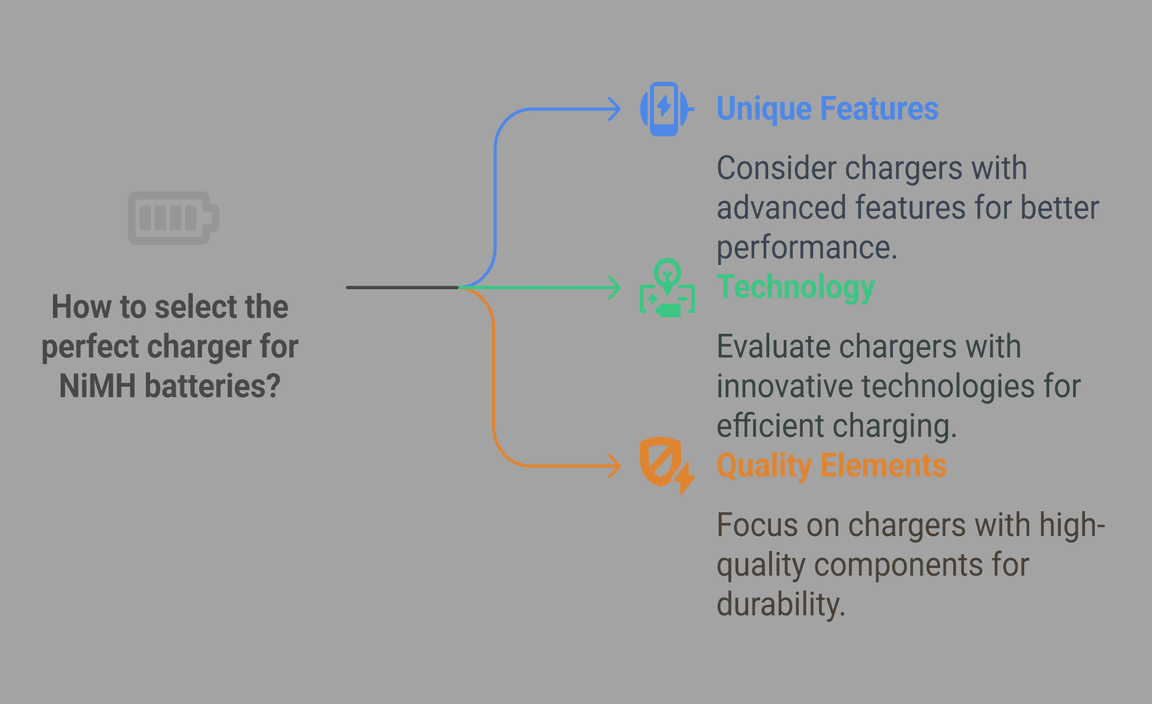 How to select the perfect charger for NiMH batteries?

Unique Features

Consider chargers with advanced features for better performance.

Technology

Evaluate chargers with innovative technologies for efficient charging.

Quality Elements

Focus on chargers with high-quality components for durability.